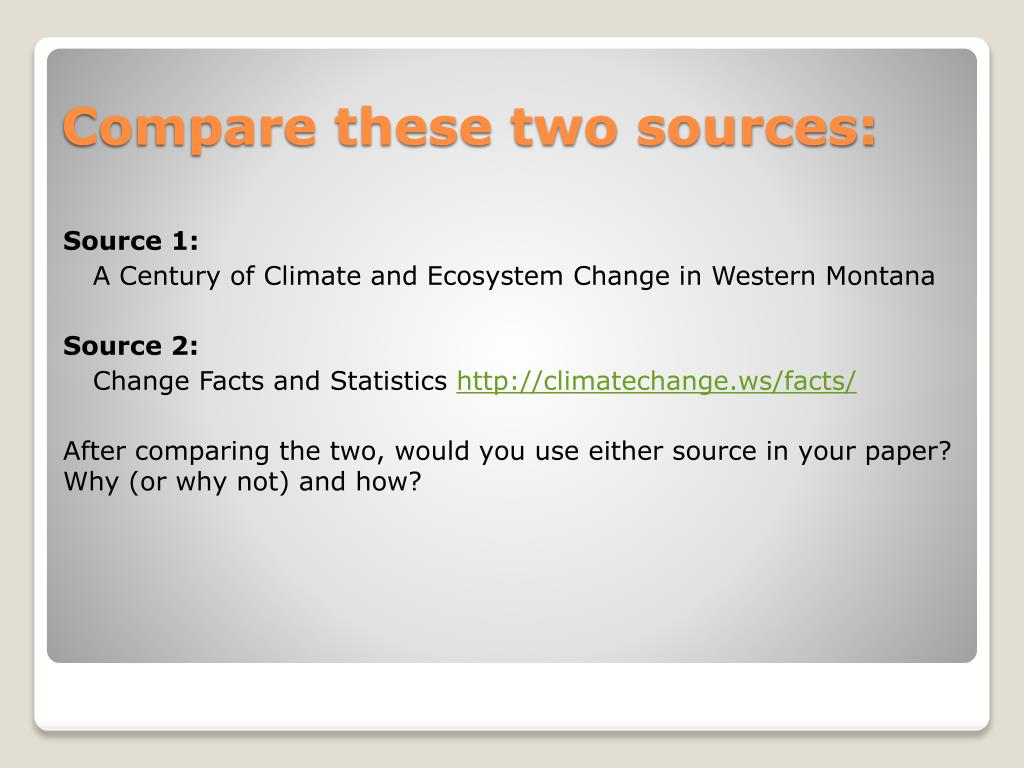 Compare these two sources:

Source 1:
A Century of Climate and Ecosystem Change in Western Montana

Source 2:
Change Facts and Statistics http://climatechange.ws/facts/

After comparing the two, would you use either source in your paper? Why (or why not) and how?